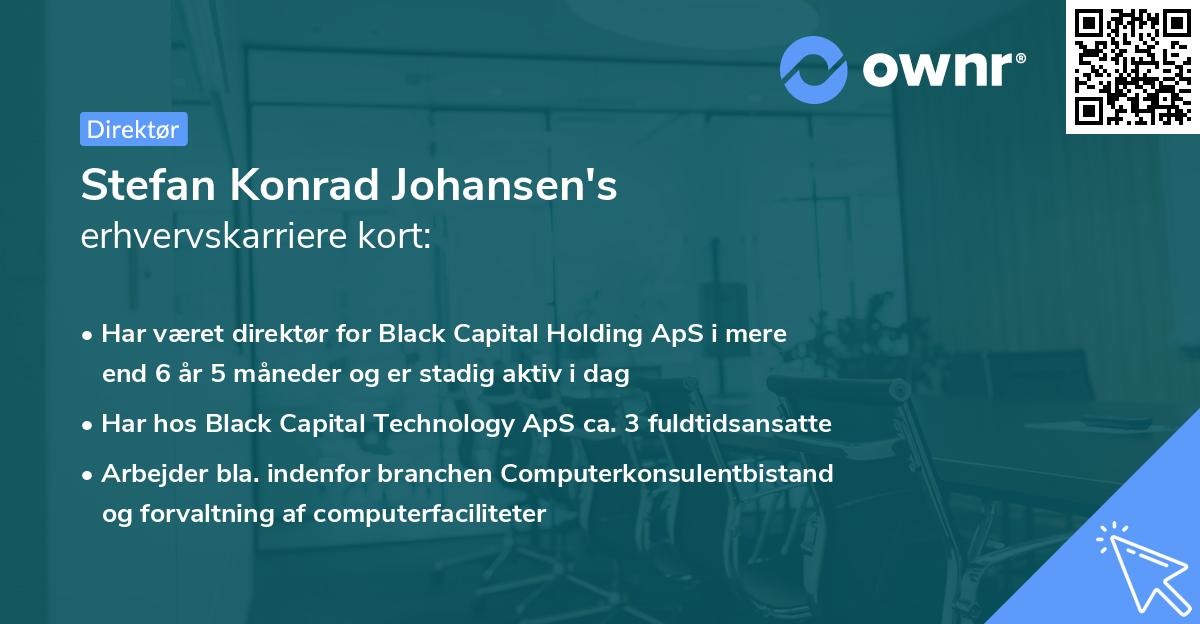 ownr®

Direktør

Stefan Konrad Johansen's
erhvervskarriere kort:

• Har været direktør for Black Capital Holding ApS i mere end 6 år 5 måneder og er stadig aktiv i dag

• Har hos Black Capital Technology ApS ca. 3 fuldtidsansatte

• Arbejder bla. indenfor branchen Computerkonsulentbistand og forvaltning af computerfaciliteter